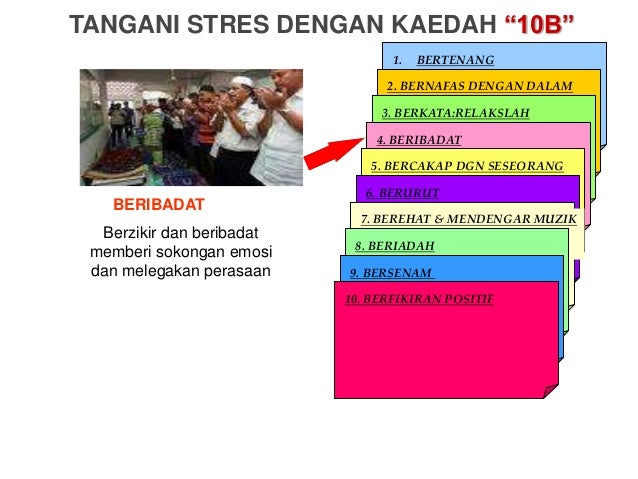 TANGANI STRES DENGAN KAEDAH “10B”

BERIBADAT

Berzikir dan beribadat memberi sokongan emosi dan melegakan perasaan

1. BERTENANG
2. BERNAFAS DENGAN DALAM
3. BERKATA:RELAKSLAH
4. BERIBADAT
5. BERCAKAP DGN SESEORANG
6. BERURUT
7. BEREHAT & MENDENGAR MUZIK
8. BERIADAH
9. BERSENAM
10. BERFIKIRAN POSITIF